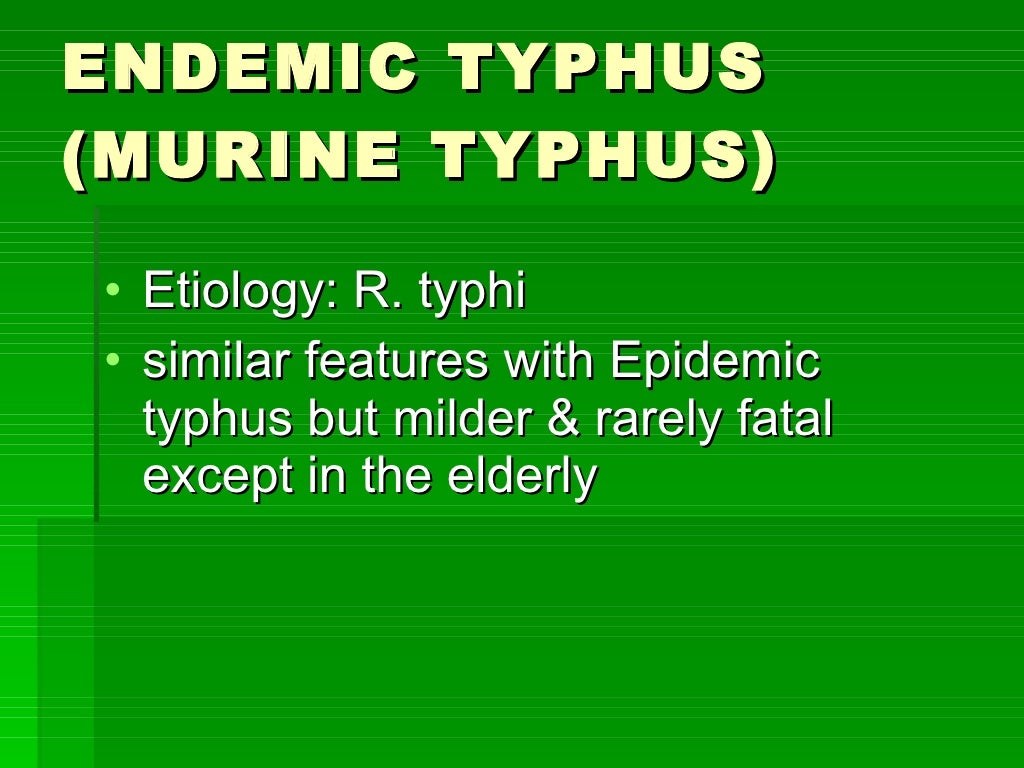 ENDEMIC TYPHUS (MURINE TYPHUS)

• Etiology: R. typhi
• similar features with Epidemic typhus but milder & rarely fatal except in the elderly